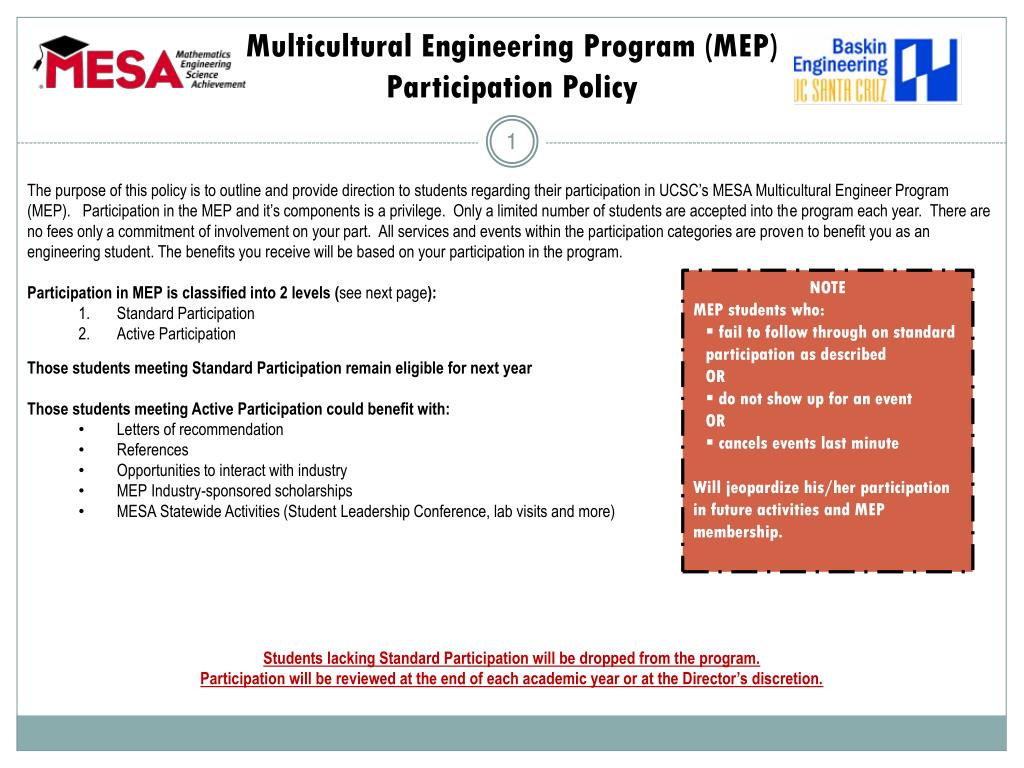 MESA Mathematics Engineering Science Achievement

Multicultural Engineering Program (MEP) Participation Policy

Baskin Engineering UC SANTA CRUZ

1

The purpose of this policy is to outline and provide direction to students regarding their participation in UCSC's MESA Multicultural Engineer Program (MEP). Participation in the MEP and it's components is a privilege. Only a limited number of students are accepted into the program each year. There are no fees only a commitment of involvement on your part. All services and events within the participation categories are proven to benefit you as an engineering student. The benefits you receive will be based on your participation in the program.

Participation in MEP is classified into 2 levels (see next page):
1. Standard Participation
2. Active Participation

Those students meeting Standard Participation remain eligible for next year

Those students meeting Active Participation could benefit with:
• Letters of recommendation
• References
• Opportunities to interact with industry
• MEP Industry-sponsored scholarships
• MESA Statewide Activities (Student Leadership Conference, lab visits and more)

NOTE
MEP students who:
▪ fail to follow through on standard participation as described
OR
▪ do not show up for an event
OR
▪ cancels events last minute

Will jeopardize his/her participation in future activities and MEP membership.

Students lacking Standard Participation will be dropped from the program.
Participation will be reviewed at the end of each academic year or at the Director's discretion.